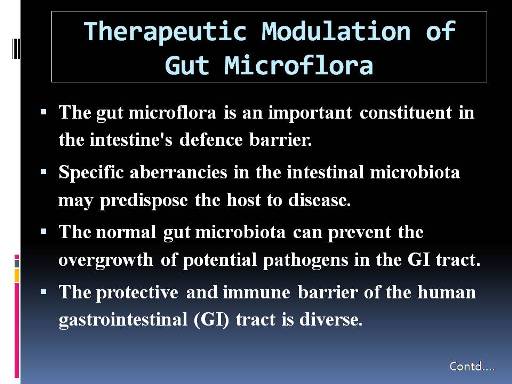 Therapeutic Modulation of Gut Microflora

▪ The gut microflora is an important constituent in the intestine's defence barrier.

▪ Specific aberrancies in the intestinal microbiota may predispose the host to disease.

▪ The normal gut microbiota can prevent the overgrowth of potential pathogens in the GI tract.

▪ The protective and immune barrier of the human gastrointestinal (GI) tract is diverse.

Contd....